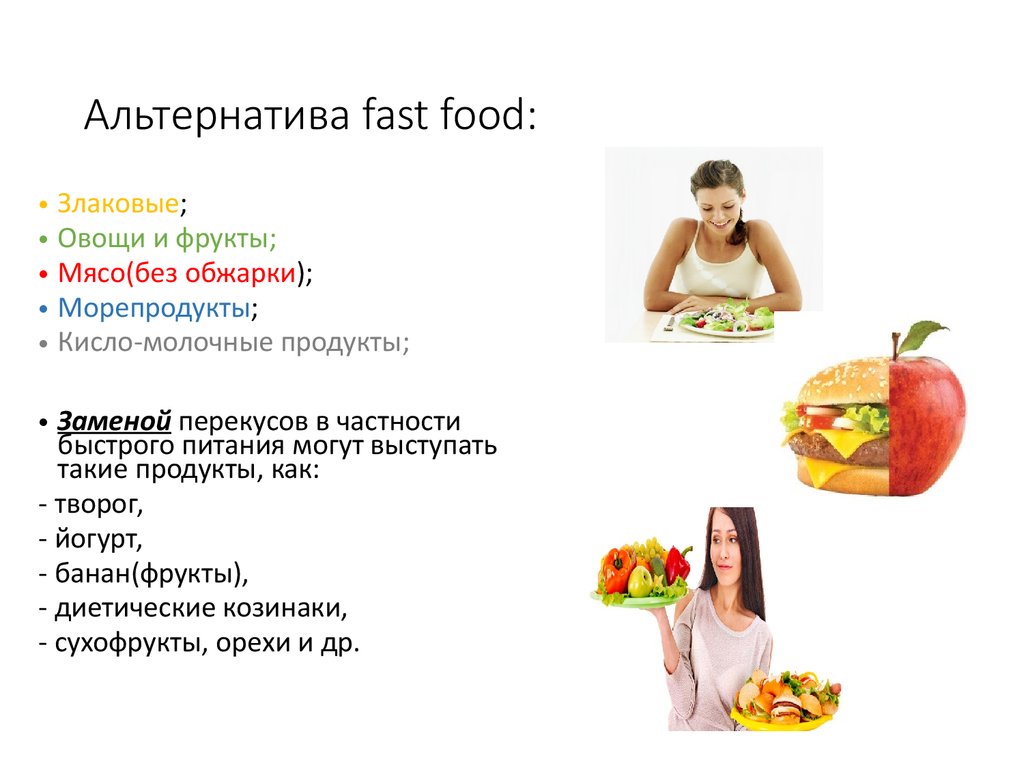 Альтернатива fast food:

• Злаковые;
• Овощи и фрукты;
• Мясо(без обжарки);
• Морепродукты;
• Кисло-молочные продукты;

• Заменой перекусов в частности быстрого питания могут выступать такие продукты, как:
- творог,
- йогурт,
- банан(фрукты),
- диетические козинаки,
- сухофрукты, орехи и др.